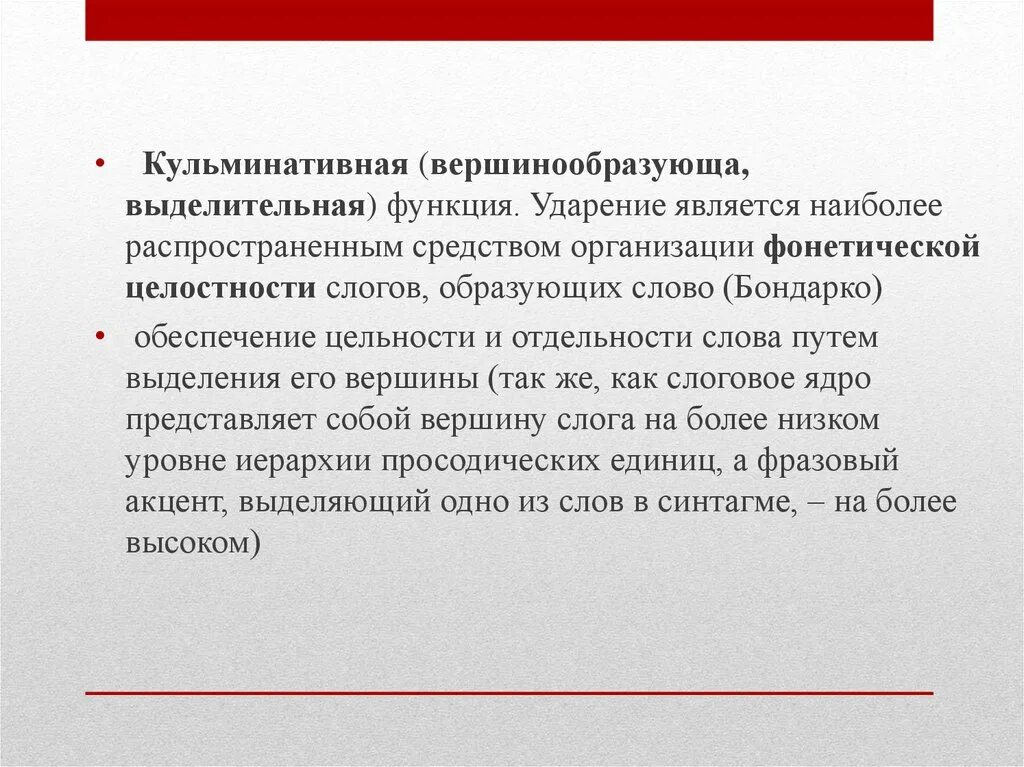 • Кульминативная (вершинообразующа, выделительная) функция. Ударение является наиболее распространенным средством организации фонетической целостности слогов, образующих слово (Бондарко)

• обеспечение цельности и отдельности слова путем выделения его вершины (так же, как слоговое ядро представляет собой вершину слога на более низком уровне иерархии просодических единиц, а фразовый акцент, выделяющий одно из слов в синтагме, – на более высоком)